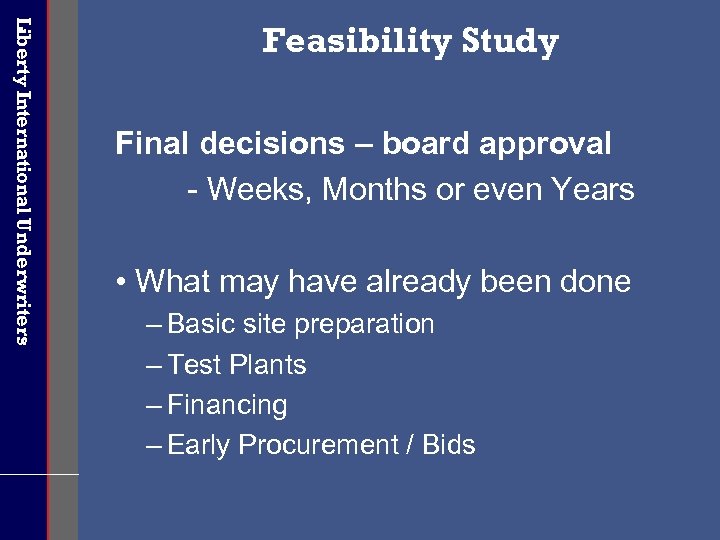 Liberty International Underwriters

Feasibility Study

Final decisions – board approval
- Weeks, Months or even Years

• What may have already been done
– Basic site preparation
– Test Plants
– Financing
– Early Procurement / Bids